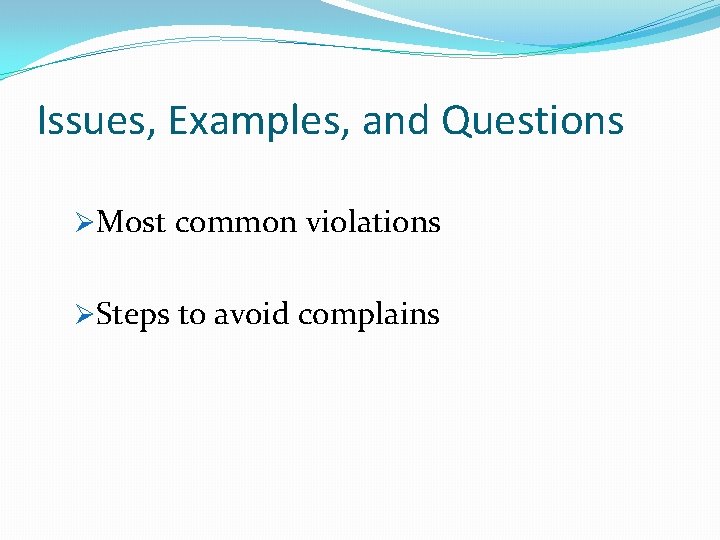 Issues, Examples, and Questions

➢Most common violations

➢Steps to avoid complains